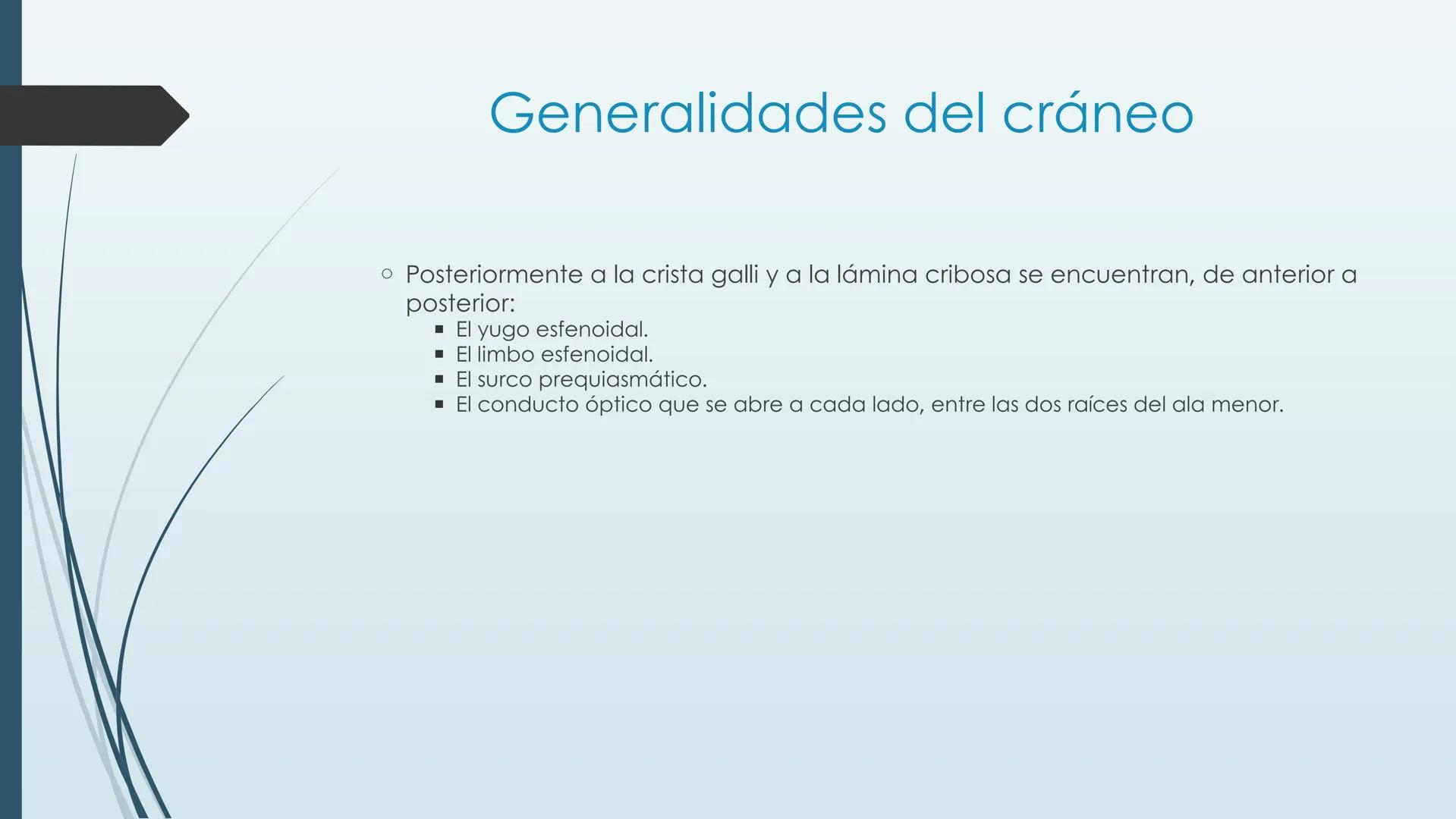 Generalidades del cráneo

○ Posteriormente a la crista galli y a la lámina cribosa se encuentran, de anterior a posterior:
▪ El yugo esfenoidal.
▪ El limbo esfenoidal.
▪ El surco prequiasmático.
▪ El conducto óptico que se abre a cada lado, entre las dos raíces del ala menor.